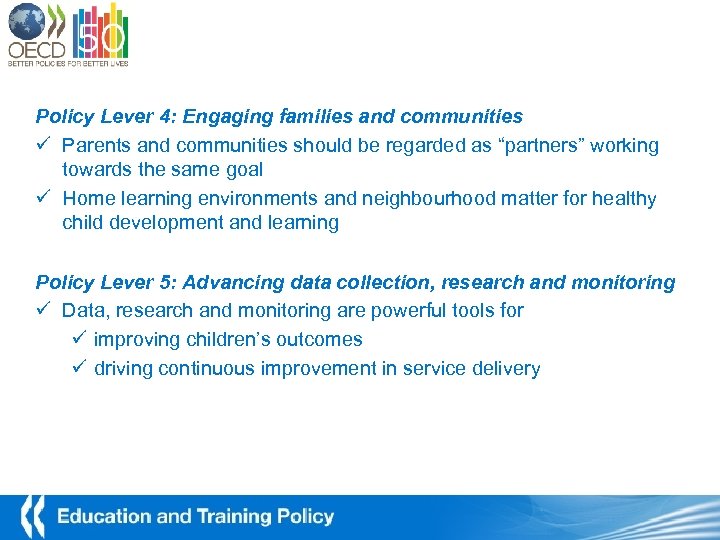 OECD
50
BETTER POLICIES FOR BETTER LIVES

Policy Lever 4: Engaging families and communities

✓ Parents and communities should be regarded as “partners” working towards the same goal

✓ Home learning environments and neighbourhood matter for healthy child development and learning

Policy Lever 5: Advancing data collection, research and monitoring

✓ Data, research and monitoring are powerful tools for

✓ improving children’s outcomes

✓ driving continuous improvement in service delivery

Education and Training Policy